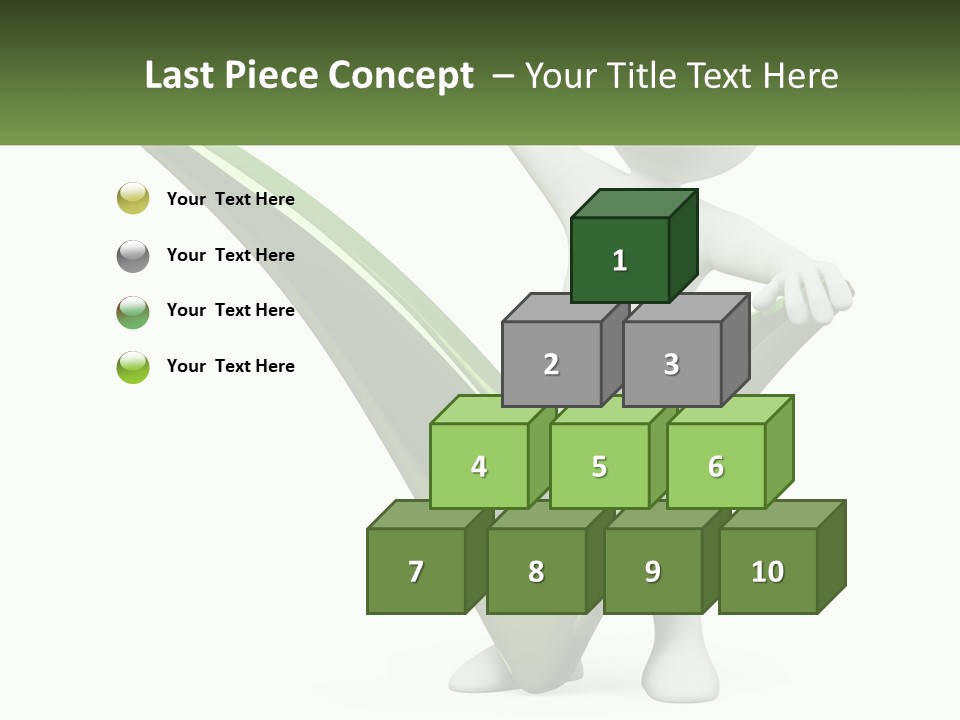 Last Piece Concept – Your Title Text Here

Your Text Here

Your Text Here

Your Text Here

Your Text Here

1

2

3

4

5

6

7

8

9

10